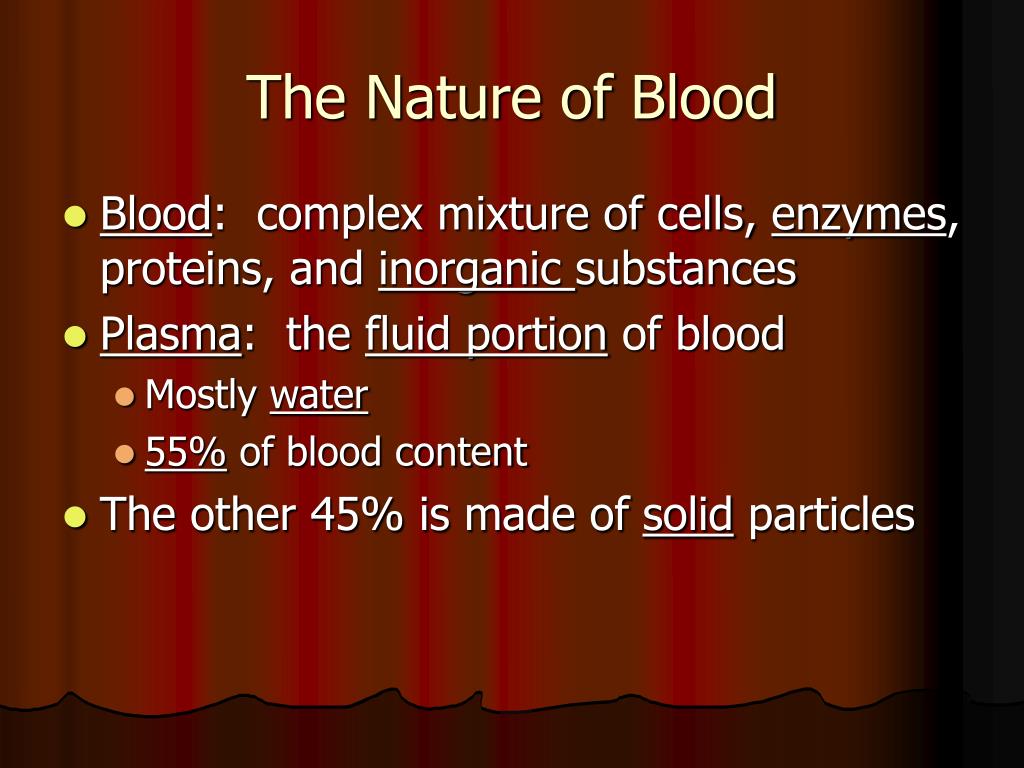 The Nature of Blood

- Blood: complex mixture of cells, enzymes, proteins, and inorganic substances
- Plasma: the fluid portion of blood
  - Mostly water
  - 55% of blood content
- The other 45% is made of solid particles